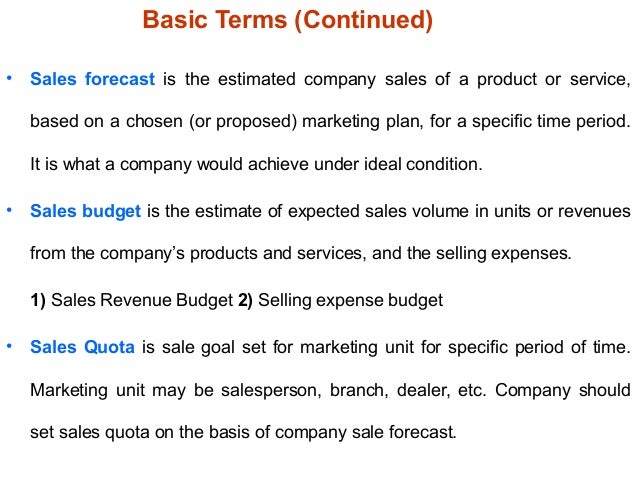 Basic Terms (Continued)

• Sales forecast is the estimated company sales of a product or service, based on a chosen (or proposed) marketing plan, for a specific time period. It is what a company would achieve under ideal condition.

• Sales budget is the estimate of expected sales volume in units or revenues from the company's products and services, and the selling expenses.

1) Sales Revenue Budget 2) Selling expense budget

• Sales Quota is sale goal set for marketing unit for specific period of time. Marketing unit may be salesperson, branch, dealer, etc. Company should set sales quota on the basis of company sale forecast.